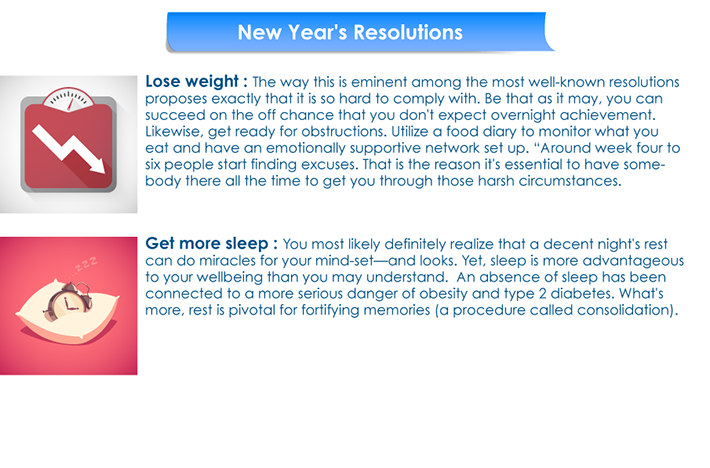 New Year's Resolutions

Lose weight : The way this is eminent among the most well-known resolutions proposes exactly that it is so hard to comply with. Be that as it may, you can succeed on the off chance that you don't expect overnight achievement. Likewise, get ready for obstructions. Utilize a food diary to monitor what you eat and have an emotionally supportive network set up. "Around week four to six people start finding excuses. That is the reason it's essential to have somebody there all the time to get you through those harsh circumstances.

zzz

Get more sleep : You most likely definitely realize that a decent night's rest can do miracles for your mind-set—and looks. Yet, sleep is more advantageous to your wellbeing than you may understand. An absence of sleep has been connected to a more serious danger of obesity and type 2 diabetes. What's more, rest is pivotal for fortifying memories (a procedure called consolidation).